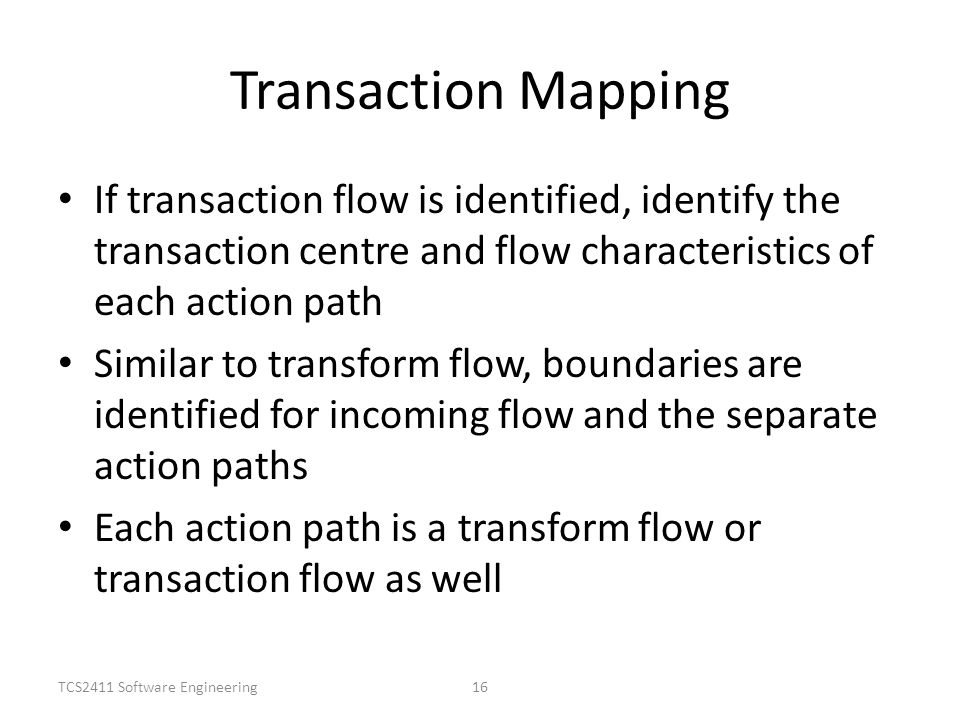 Transaction Mapping

• If transaction flow is identified, identify the transaction centre and flow characteristics of each action path

• Similar to transform flow, boundaries are identified for incoming flow and the separate action paths

• Each action path is a transform flow or transaction flow as well

TCS2411 Software Engineering

16